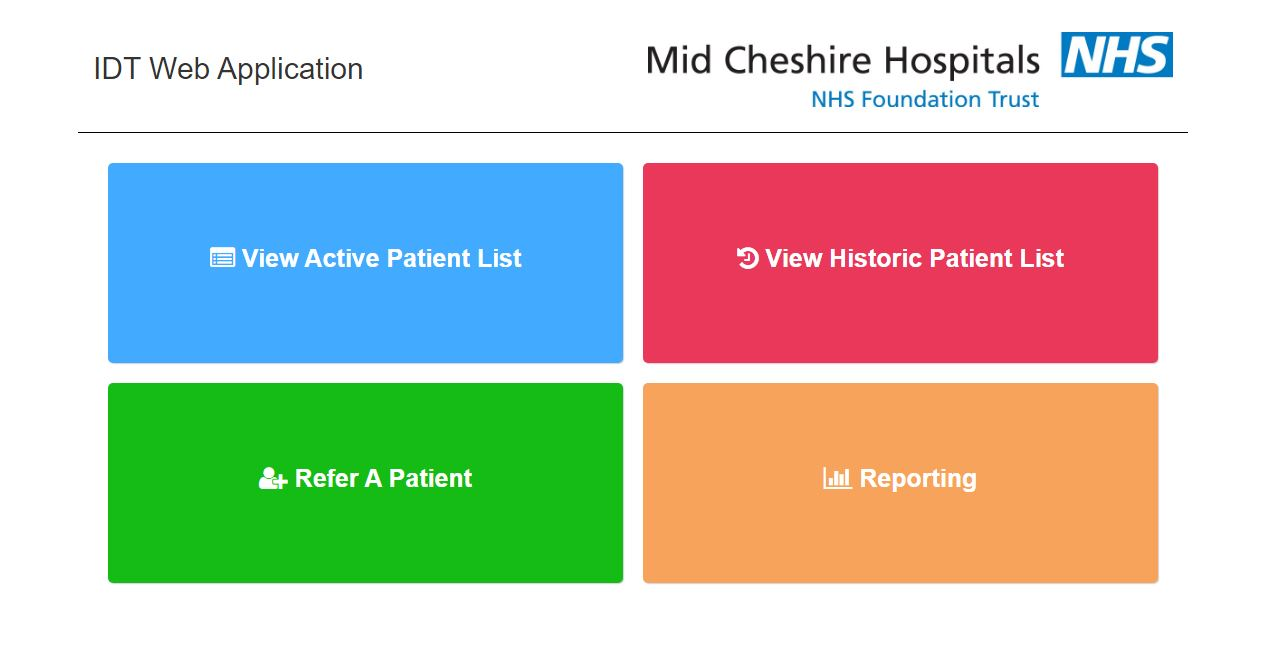 IDT Web Application

Mid Cheshire Hospitals NHS
NHS Foundation Trust

View Active Patient List

View Historic Patient List

Refer A Patient

Reporting